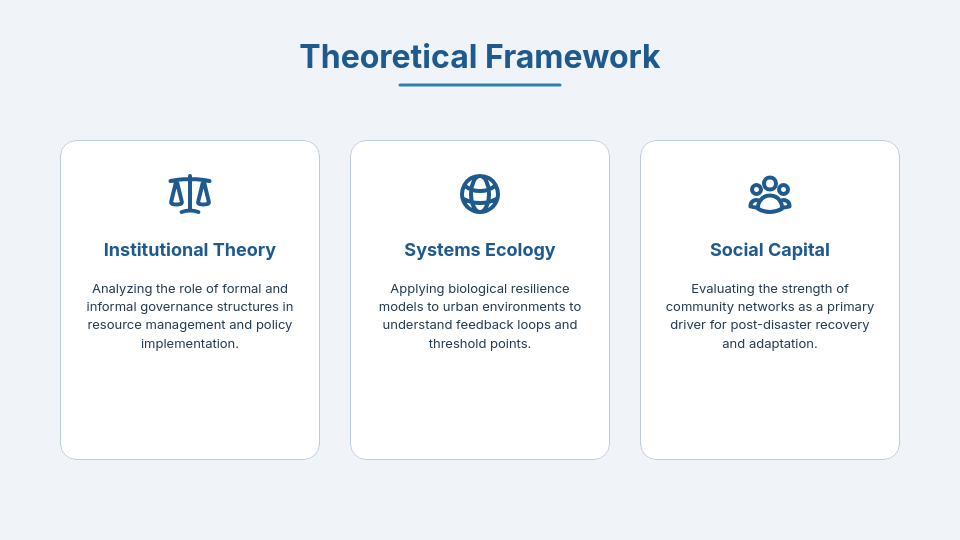 Theoretical Framework

Institutional Theory

Analyzing the role of formal and informal governance structures in resource management and policy implementation.

Systems Ecology

Applying biological resilience models to urban environments to understand feedback loops and threshold points.

Social Capital

Evaluating the strength of community networks as a primary driver for post-disaster recovery and adaptation.